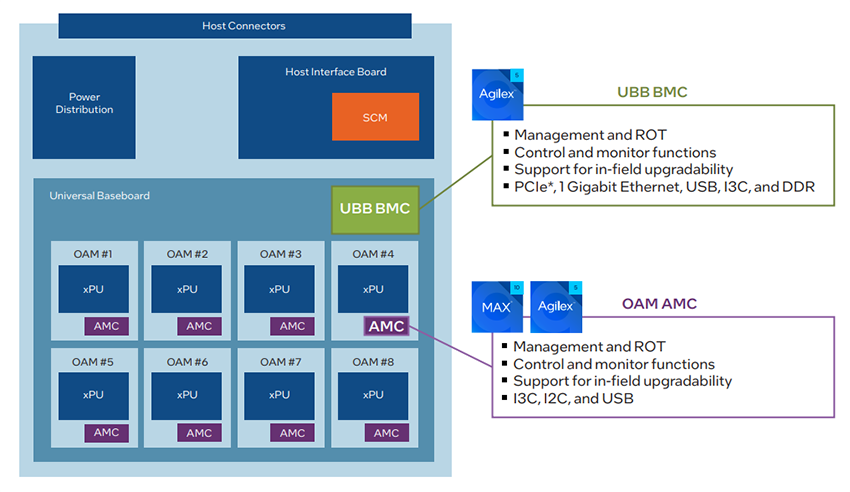 Host Connectors

Power Distribution

Host Interface Board

SCM

Universal Baseboard

UBB BMC

OAM #1
xPU
AMC

OAM #2
xPU
AMC

OAM #3
xPU
AMC

OAM #4
xPU
AMC

OAM #5
xPU
AMC

OAM #6
xPU
AMC

OAM #7
xPU
AMC

OAM #8
xPU
AMC

Agilex 5

UBB BMC

▪ Management and ROT
▪ Control and monitor functions
▪ Support for in-field upgradability
▪ PCIe*, 1 Gigabit Ethernet, USB, I3C, and DDR

MAX 10

Agilex 5

OAM AMC

▪ Management and ROT
▪ Control and monitor functions
▪ Support for in-field upgradability
▪ I3C, I2C, and USB